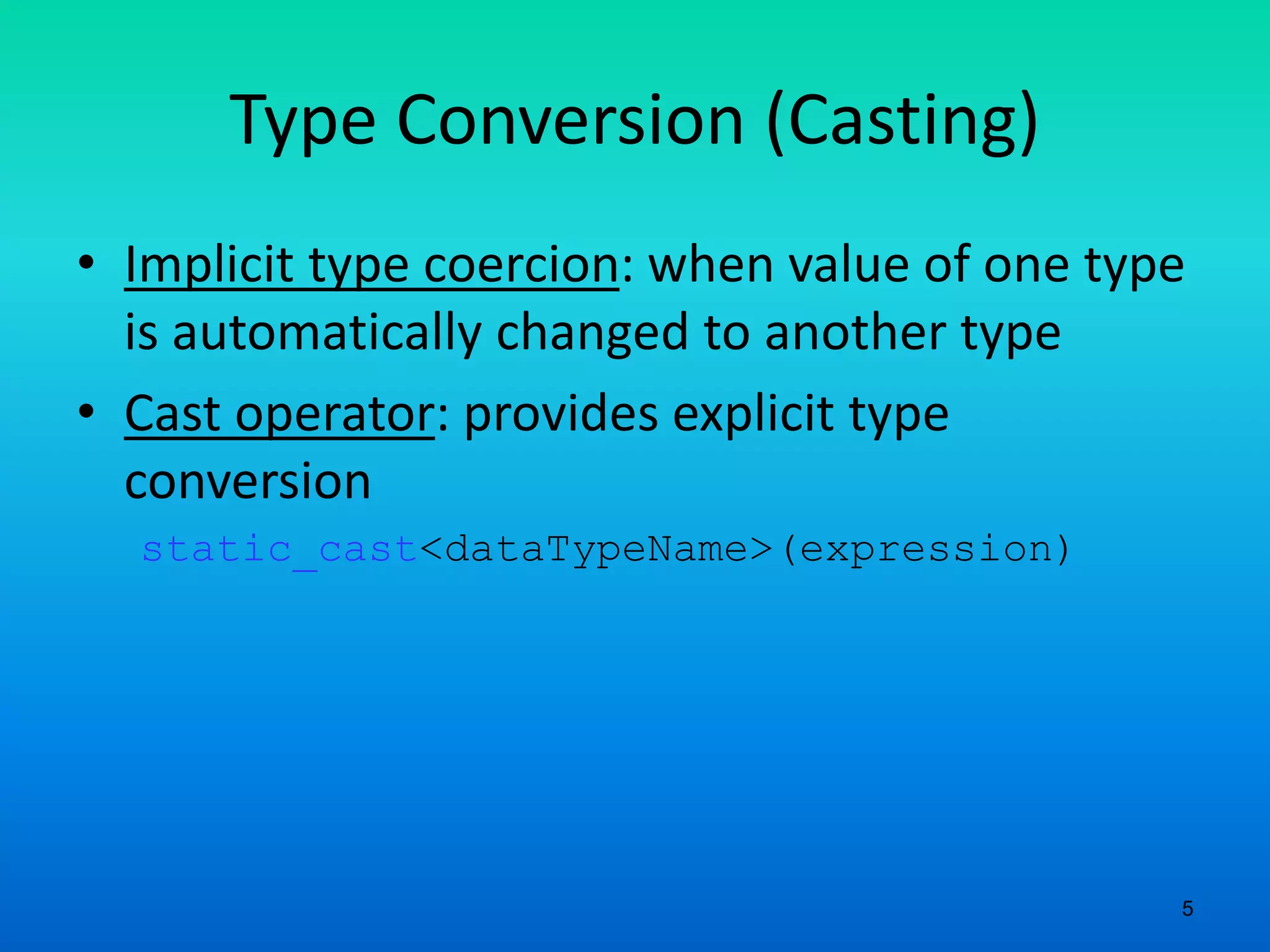 Type Conversion (Casting)

• Implicit type coercion: when value of one type is automatically changed to another type

• Cast operator: provides explicit type conversion

static_cast<dataTypeName>(expression)

5